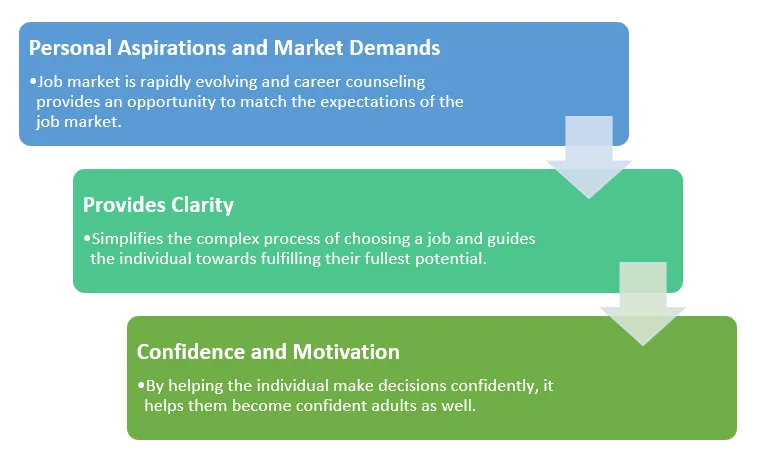 Personal Aspirations and Market Demands

•Job market is rapidly evolving and career counseling provides an opportunity to match the expectations of the job market.

Provides Clarity

•Simplifies the complex process of choosing a job and guides the individual towards fulfilling their fullest potential.

Confidence and Motivation

•By helping the individual make decisions confidently, it helps them become confident adults as well.